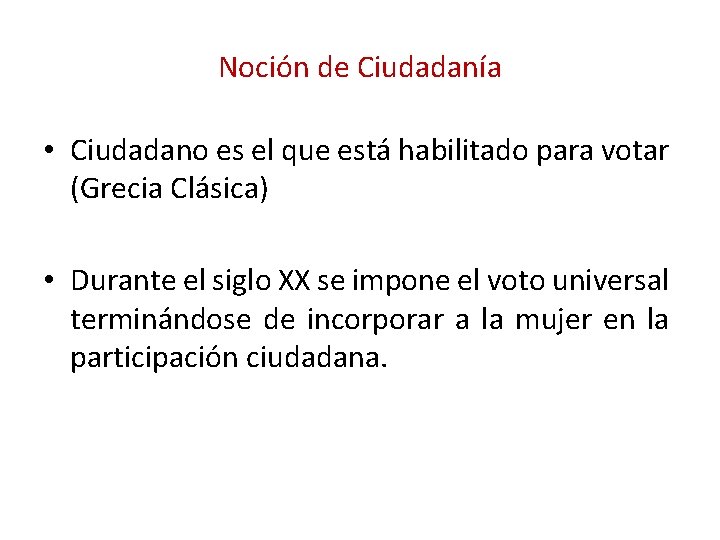 Noción de Ciudadanía

• Ciudadano es el que está habilitado para votar (Grecia Clásica)

• Durante el siglo XX se impone el voto universal terminándose de incorporar a la mujer en la participación ciudadana.